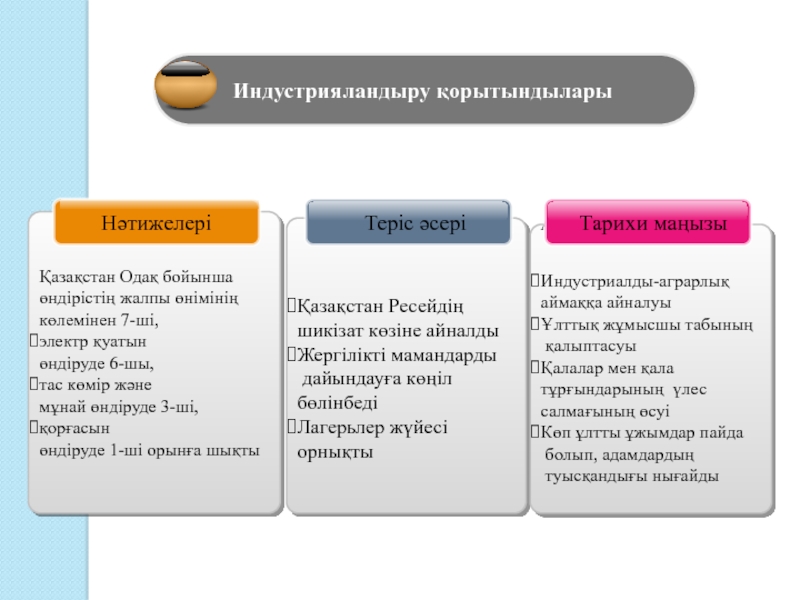 Индустрияландыру қорытындылары

Нәтижелері

Қазақстан Одақ бойынша өндірістің жалпы өнімінің көлемінен 7-ші,
электр қуатын өндіруде 6-шы,
тас көмір және мұнай өндіруде 3-ші,
қорғасын өндіруде 1-ші орынға шықты

Теріс әсері

Қазақстан Ресейдің шикізат көзіне айналды
Жергілікті мамандарды дайындауға көңіл бөлінбеді
Лагерьлер жүйесі орнықты

Тарихи маңызы

Индустриалды-аграрлық аймаққа айналуы
Ұлттық жұмысшы табының қалыптасуы
Қалалар мен қала тұрғындарының үлес салмағының өсуі
Көп ұлтты ұжымдар пайда болып, адамдардың туысқандығы нығайды